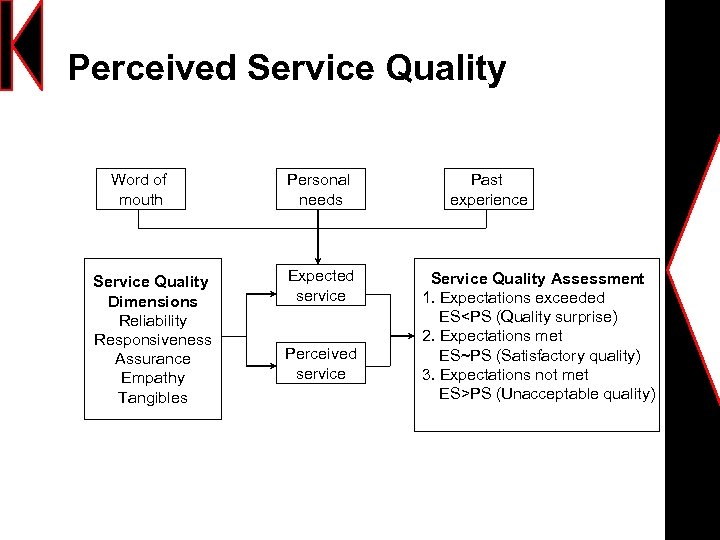 Perceived Service Quality

Word of mouth

Personal needs

Past experience

Service Quality Dimensions
Reliability
Responsiveness
Assurance
Empathy
Tangibles

Expected service

Perceived service

Service Quality Assessment
1. Expectations exceeded
ES<PS (Quality surprise)
2. Expectations met
ES~PS (Satisfactory quality)
3. Expectations not met
ES>PS (Unacceptable quality)